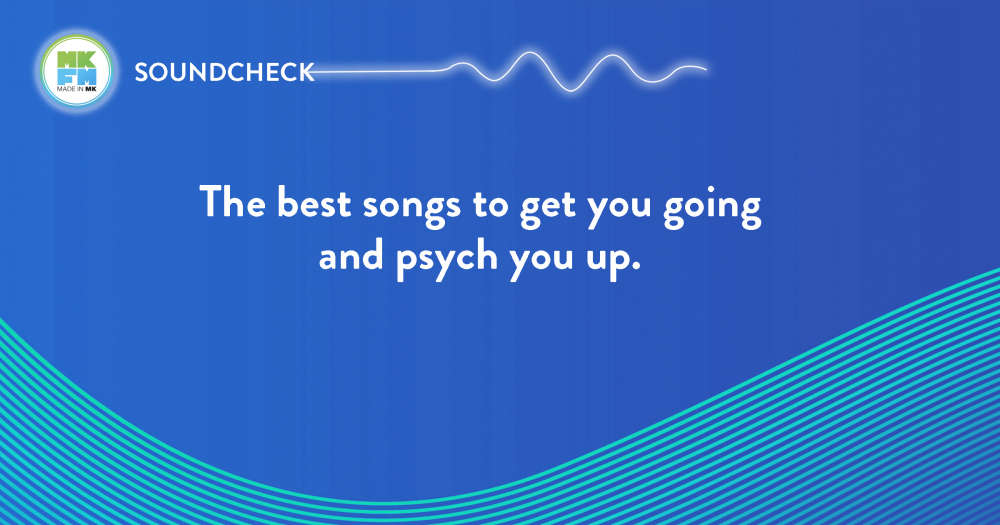 MK FM
MADE IN MK

SOUNDCHECK

The best songs to get you going and psych you up.